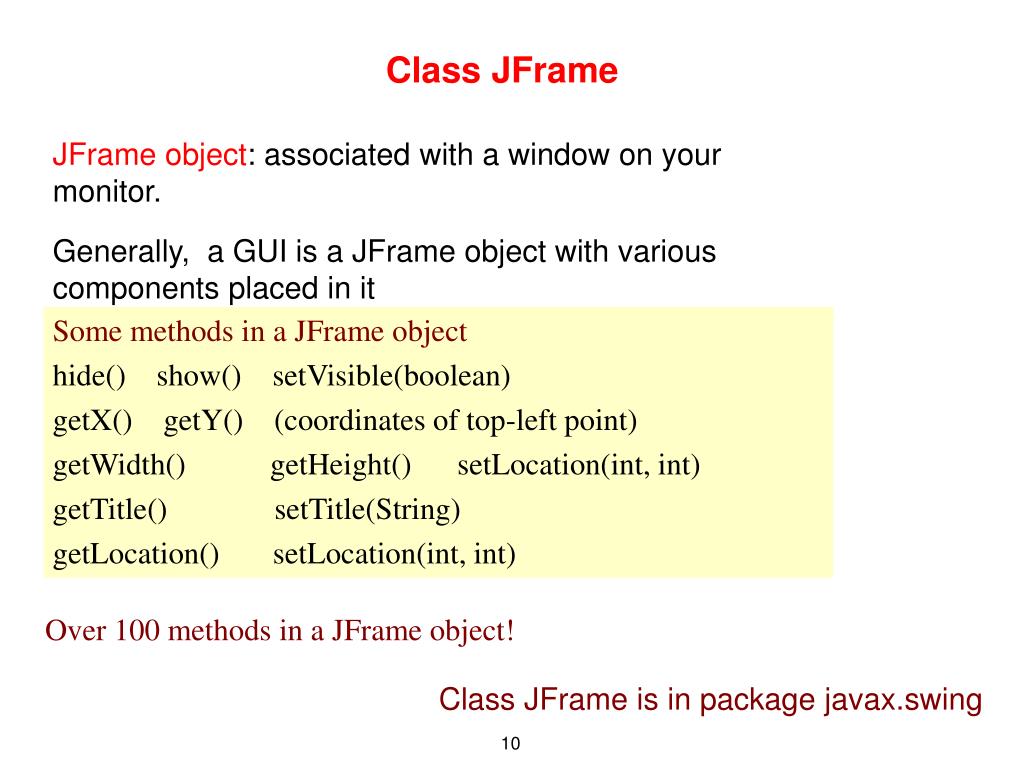 Class JFrame

JFrame object: associated with a window on your monitor.

Generally, a GUI is a JFrame object with various components placed in it

Some methods in a JFrame object
hide() show() setVisible(boolean)
getX() getY() (coordinates of top-left point)
getWidth() getHeight() setLocation(int, int)
getTitle() setTitle(String)
getLocation() setLocation(int, int)

Over 100 methods in a JFrame object!

Class JFrame is in package javax.swing

10